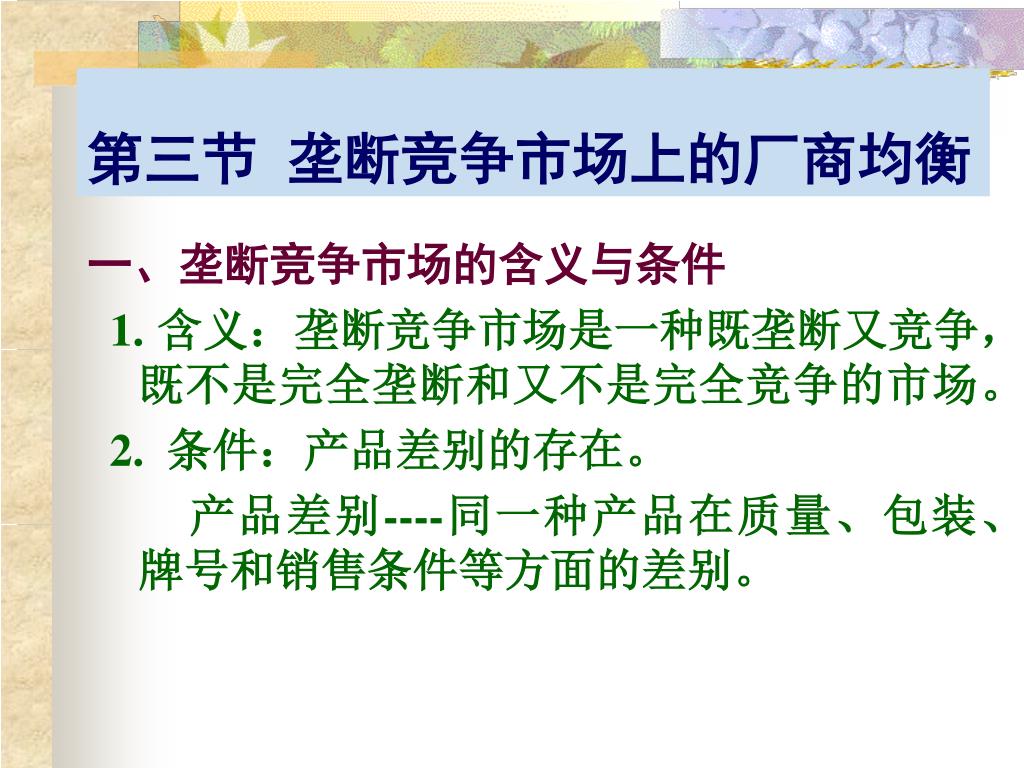 第三节 垄断竞争市场上的厂商均衡

一、垄断竞争市场的含义与条件

1. 含义：垄断竞争市场是一种既垄断又竞争，既不是完全垄断和又不是完全竞争的市场。

2. 条件：产品差别的存在。

产品差别----同一种产品在质量、包装、牌号和销售条件等方面的差别。